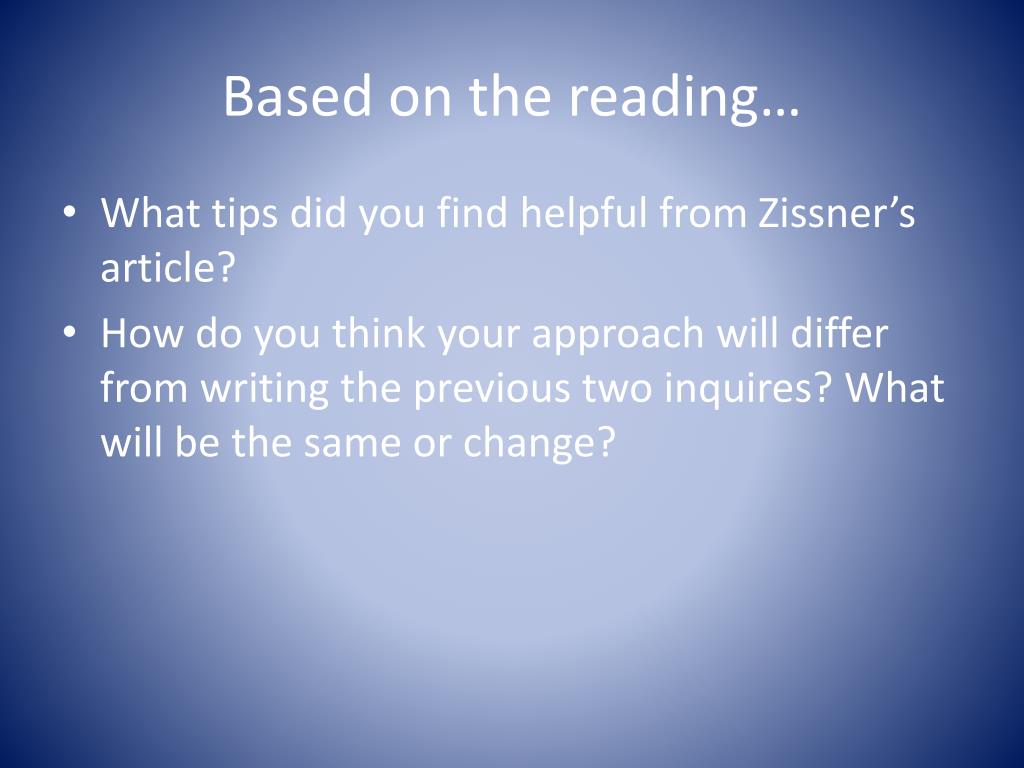 Based on the reading…

• What tips did you find helpful from Zissner’s article?
• How do you think your approach will differ from writing the previous two inquires? What will be the same or change?